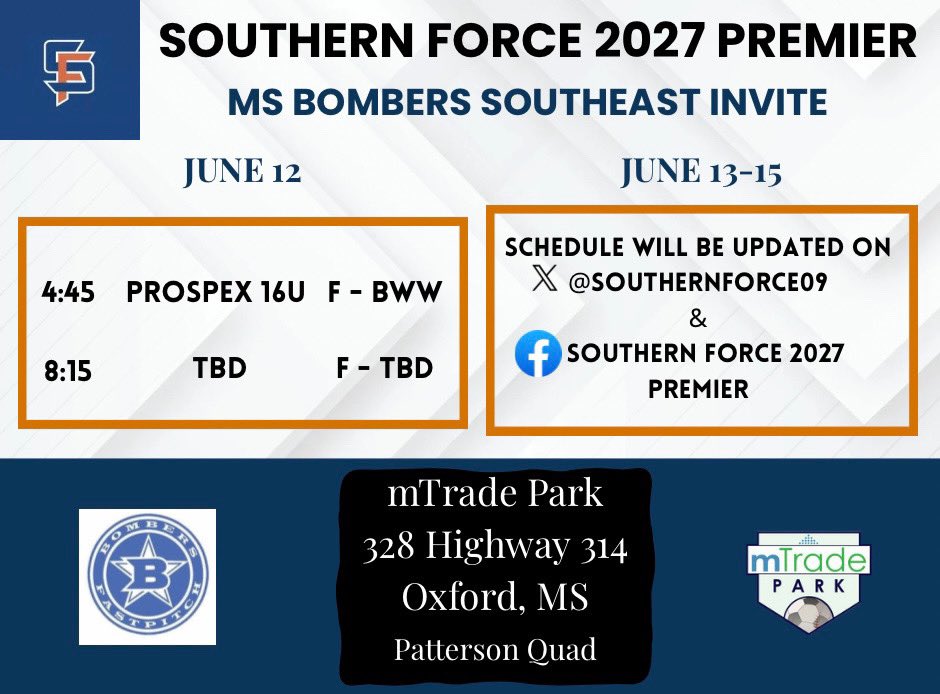 SF

SOUTHERN FORCE 2027 PREMIER

MS BOMBERS SOUTHEAST INVITE

JUNE 12

| 4:45 | PROSPEX 16U | F - BWW |
|---|---|---|
| 8:15 | TBD | F - TBD |

JUNE 13-15

SCHEDULE WILL BE UPDATED ON
@SOUTHERNFORCE09
&
SOUTHERN FORCE 2027 PREMIER

BOMBERS FASTPITCH
B

mTrade Park
328 Highway 314
Oxford, MS
Patterson Quad

mTrade PARK